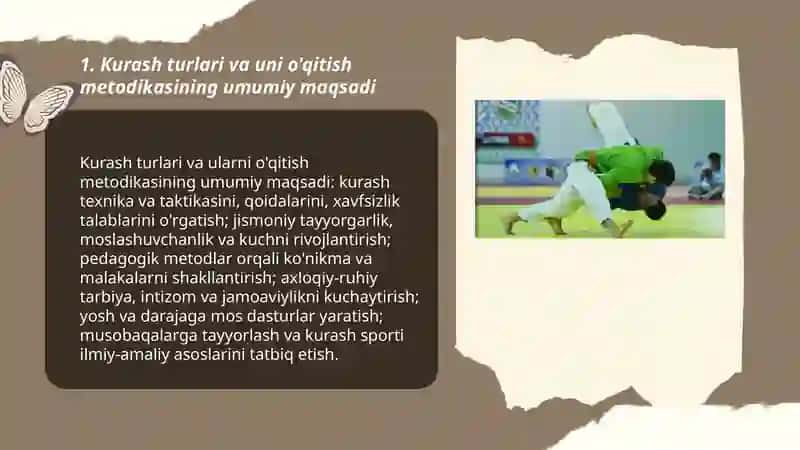 1. Kurash turlari va uni o'qitish metodikasining umumiy maqsadi

Kurash turlari va ularni o'qitish metodikasining umumiy maqsadi: kurash texnika va taktikasini, qoidalarini, xavfsizlik talablarini o'rgatish; jismoniy tayyorgarlik, moslashuvchanlik va kuchni rivojlantirish; pedagogik metodlar orqali ko'nikma va malakalarni shakllantirish; axloqiy-ruhiy tarbiya, intizom va jamoaviylikni kuchaytirish; yosh va darajaga mos dasturlar yaratish; musobaqalarga tayyorlash va kurash sporti ilmiy-amaliy asoslarini tatbiq etish.